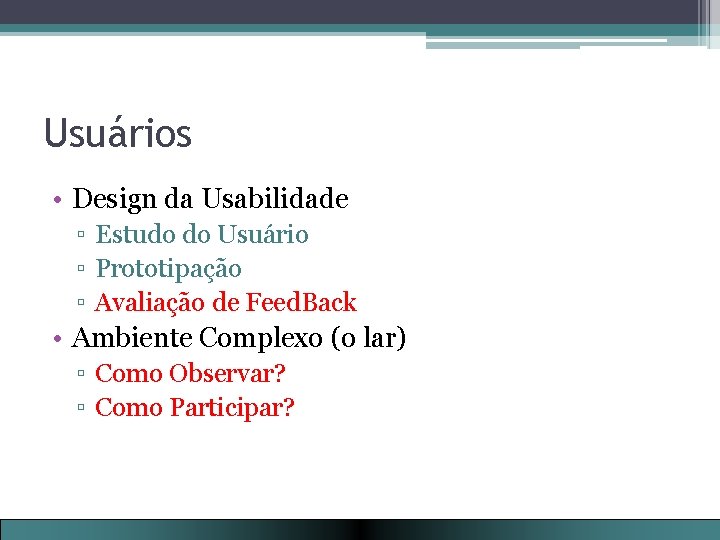 Usuários

• Design da Usabilidade
▫ Estudo do Usuário
▫ Prototipação
▫ Avaliação de FeedBack
• Ambiente Complexo (o lar)
▫ Como Observar?
▫ Como Participar?